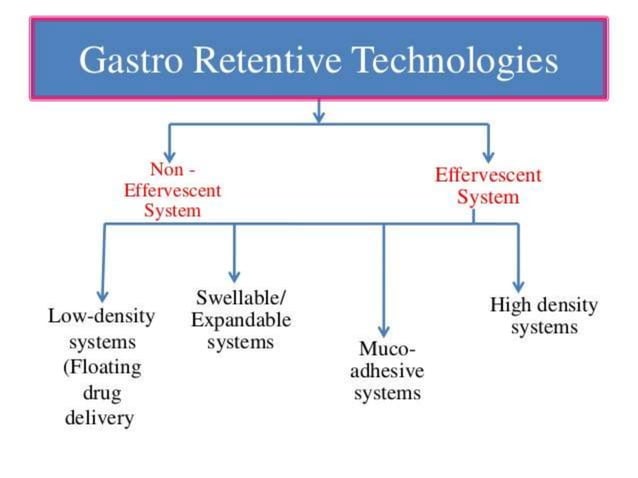 Gastro Retentive Technologies

Non - Effervescent System

Effervescent System

Low-density systems (Floating drug delivery

Swellable/ Expandable systems

Muco-adhesive systems

High density systems